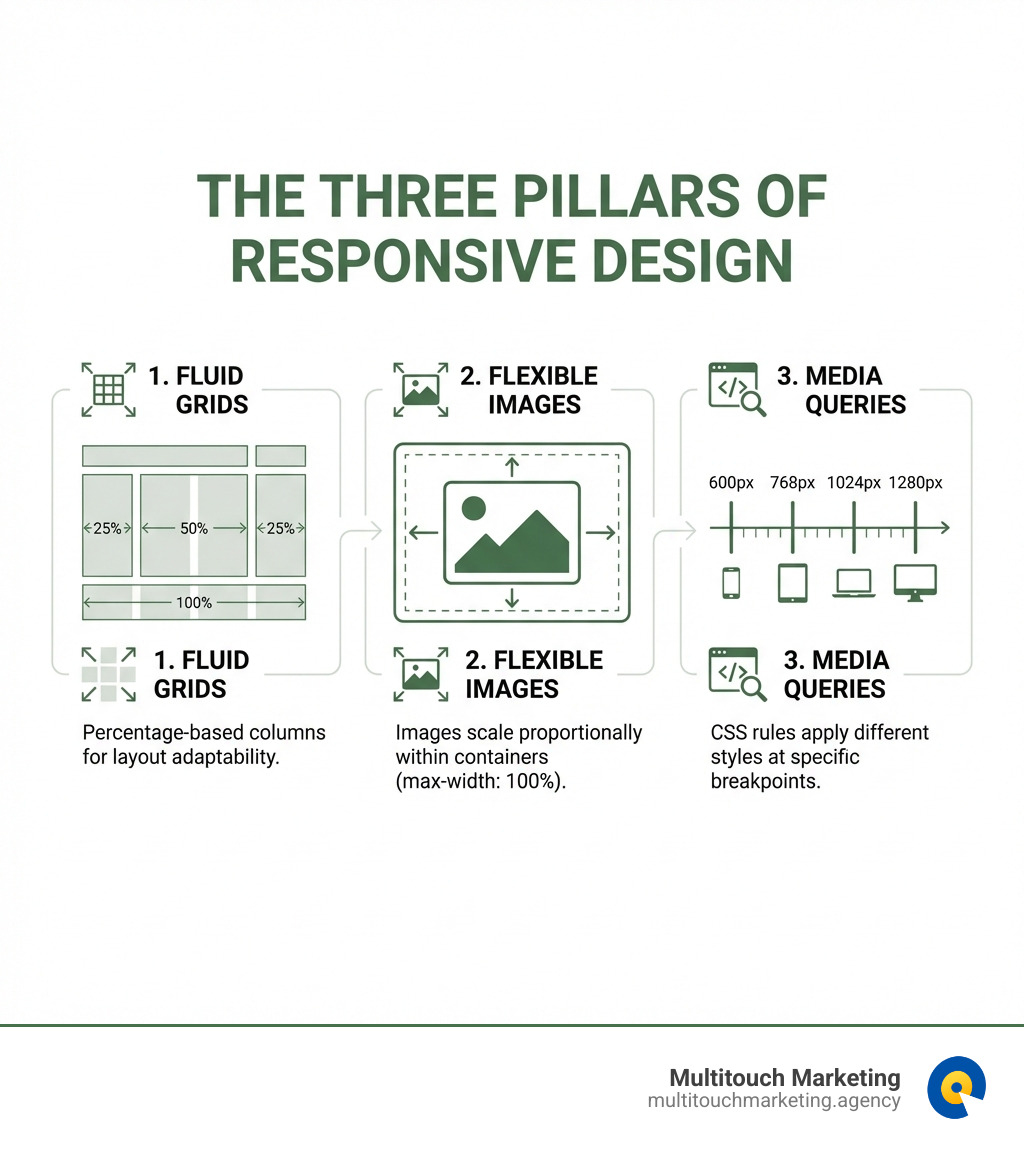 THE THREE PILLARS OF RESPONSIVE DESIGN

1. FLUID GRIDS

25%
50%
25%
100%

1. FLUID GRIDS

Percentage-based columns for layout adaptability.

2. FLEXIBLE IMAGES

2. FLEXIBLE IMAGES

Images scale proportionally within containers (max-width: 100%).

3. MEDIA QUERIES

600px 768px 1024px 1280px

3. MEDIA QUERIES

CSS rules apply different styles at specific breakpoints.

Multitouch Marketing
multitouchmarketing.agency